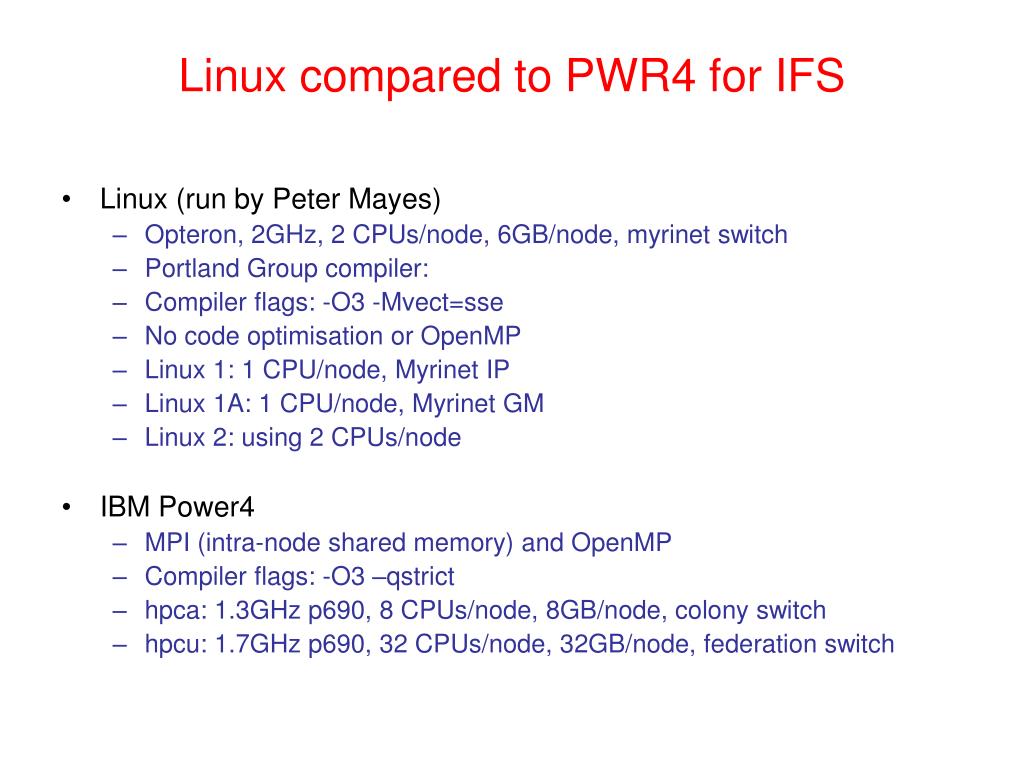 Linux compared to PWR4 for IFS

• Linux (run by Peter Mayes)
– Opteron, 2GHz, 2 CPUs/node, 6GB/node, myrinet switch
– Portland Group compiler:
– Compiler flags: -O3 -Mvect=sse
– No code optimisation or OpenMP
– Linux 1: 1 CPU/node, Myrinet IP
– Linux 1A: 1 CPU/node, Myrinet GM
– Linux 2: using 2 CPUs/node

• IBM Power4
– MPI (intra-node shared memory) and OpenMP
– Compiler flags: -O3 –qstrict
– hpca: 1.3GHz p690, 8 CPUs/node, 8GB/node, colony switch
– hpcu: 1.7GHz p690, 32 CPUs/node, 32GB/node, federation switch